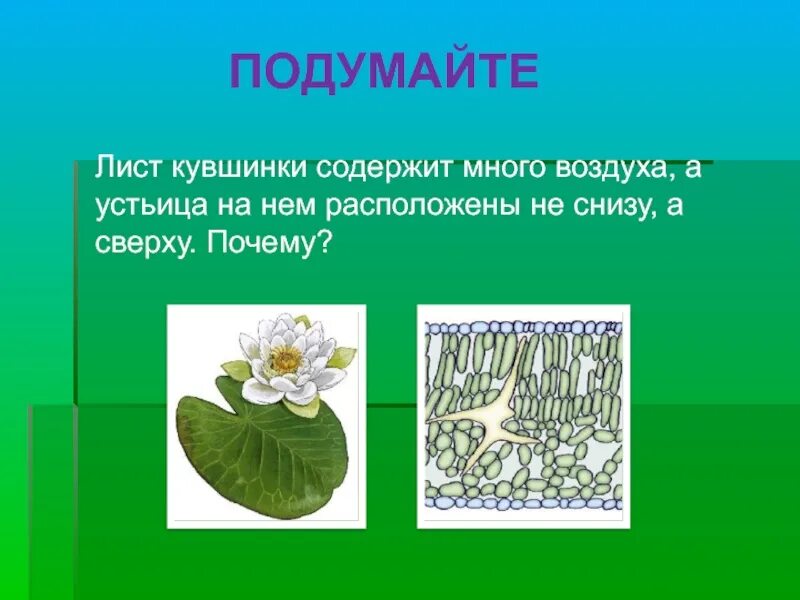 ПОДУМАЙТЕ

Лист кувшинки содержит много воздуха, а устьица на нем расположены не снизу, а сверху. Почему?